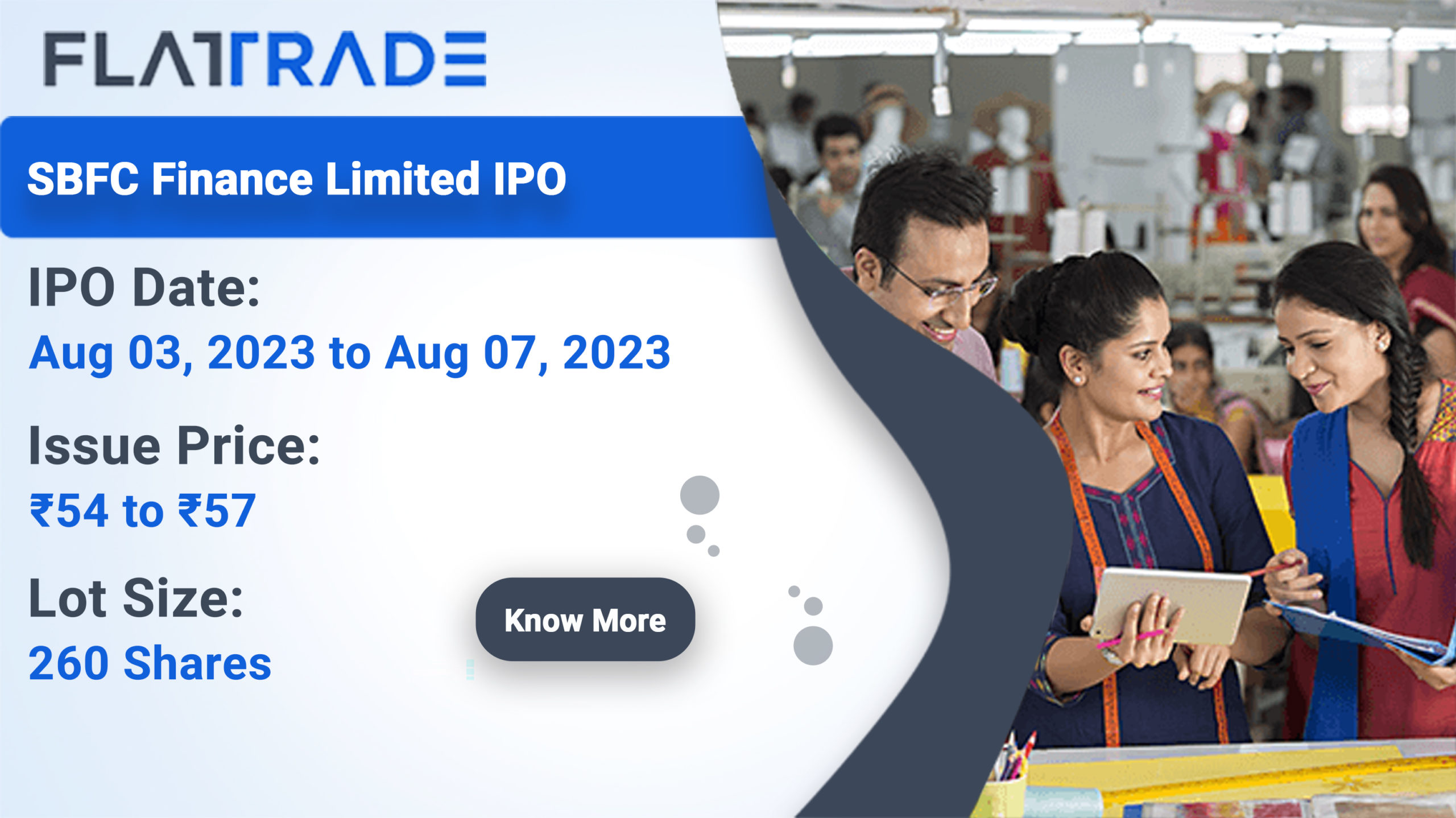 FLATTRADE

SBFC Finance Limited IPO

IPO Date:
Aug 03, 2023 to Aug 07, 2023

Issue Price:
₹54 to ₹57

Lot Size:
260 Shares

Know More